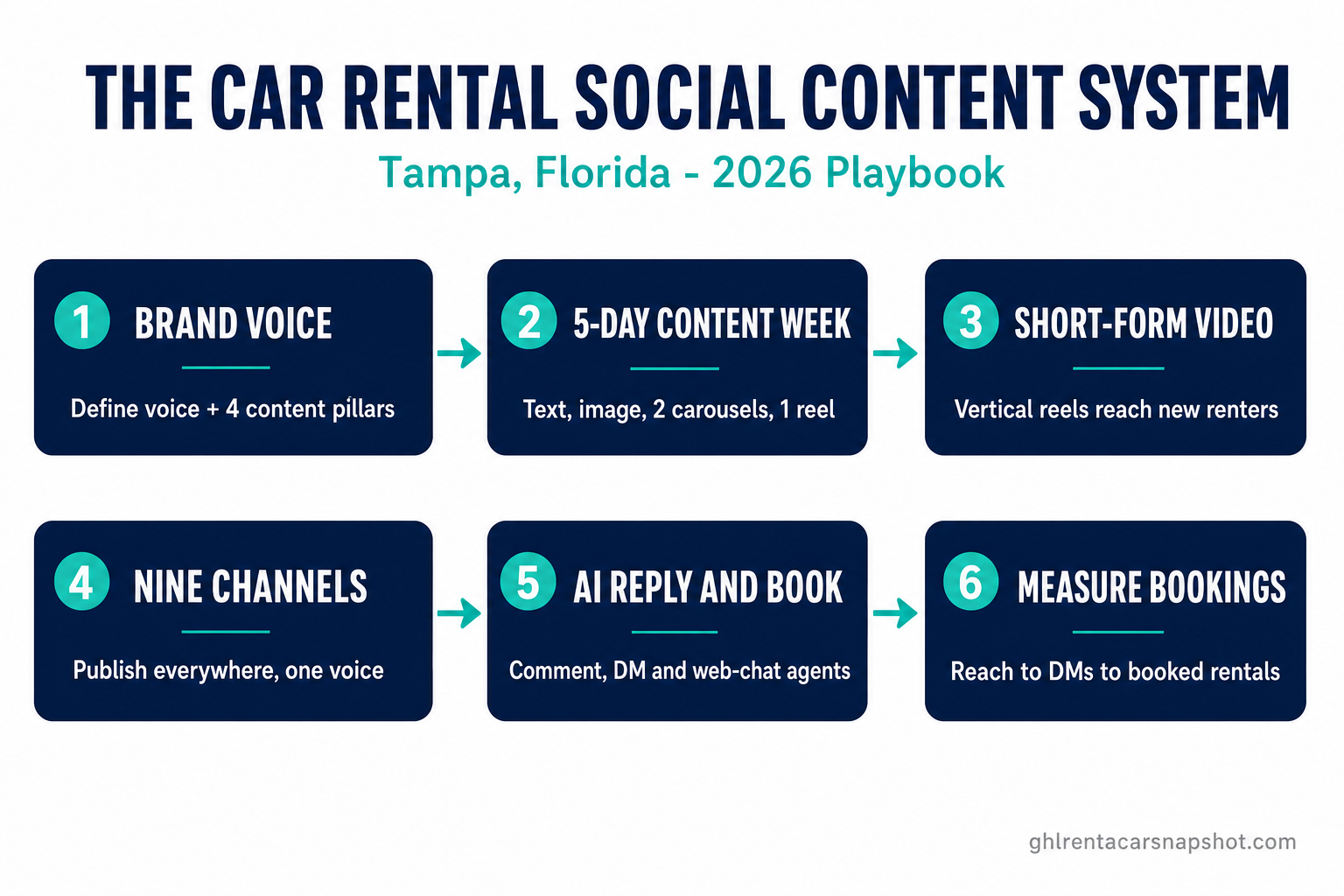 THE CAR RENTAL SOCIAL CONTENT SYSTEM

Tampa, Florida - 2026 Playbook

1 BRAND VOICE

Define voice + 4 content pillars

2 5-DAY CONTENT WEEK

Text, image, 2 carousels, 1 reel

3 SHORT-FORM VIDEO

Vertical reels reach new renters

4 NINE CHANNELS

Publish everywhere, one voice

5 AI REPLY AND BOOK

Comment, DM and web-chat agents

6 MEASURE BOOKINGS

Reach to DMs to booked rentals

ghlrentacarsnapshot.com